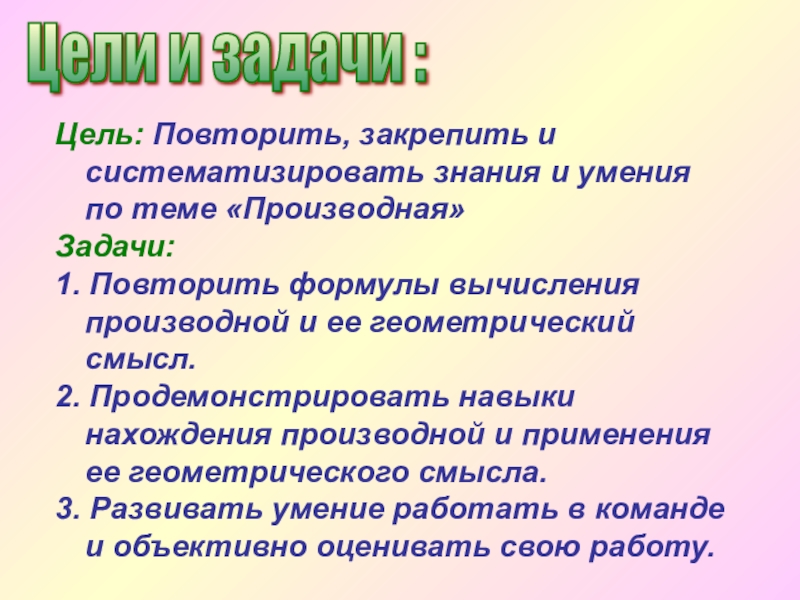 Цели и задачи :

Цель: Повторить, закрепить и систематизировать знания и умения по теме «Производная»

Задачи:

1. Повторить формулы вычисления производной и ее геометрический смысл.

2. Продемонстрировать навыки нахождения производной и применения ее геометрического смысла.

3. Развивать умение работать в команде и объективно оценивать свою работу.